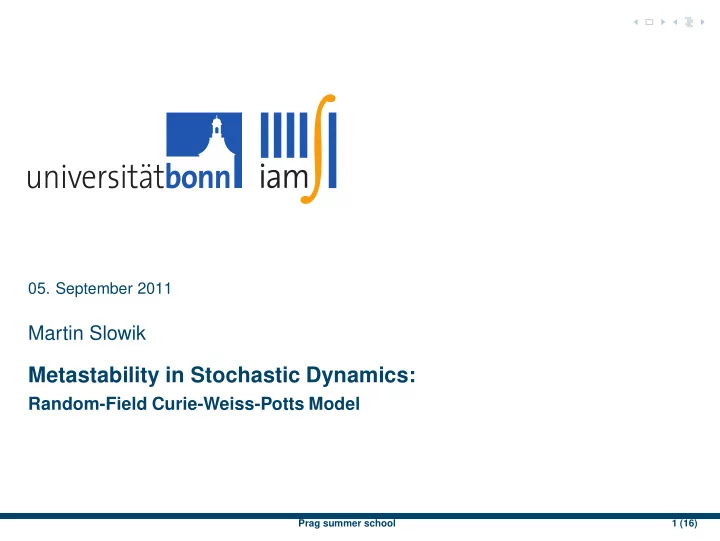 universitätbonn iam

05. September 2011

Martin Slowik

Metastability in Stochastic Dynamics:
Random-Field Curie-Weiss-Potts Model

Prag summer school 1 (16)